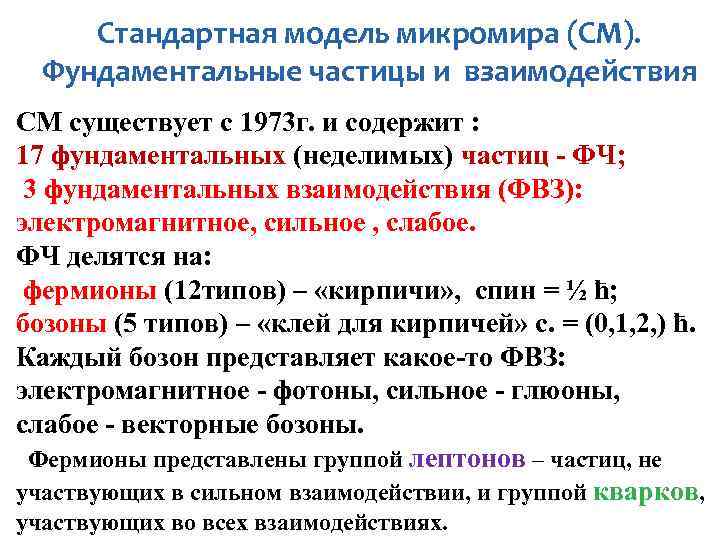 Стандартная модель микромира (СМ).
Фундаментальные частицы и взаимодействия

СМ существует с 1973г. и содержит :
17 фундаментальных (неделимых) частиц - ФЧ;
3 фундаментальных взаимодействия (ФВЗ):
электромагнитное, сильное , слабое.
ФЧ делятся на:
фермионы (12типов) – «кирпичи», спин = ½ ħ;
бозоны (5 типов) – «клей для кирпичей» с. = (0,1,2,) ħ.
Каждый бозон представляет какое-то ФВЗ:
электромагнитное - фотоны, сильное - глюоны,
слабое - векторные бозоны.

Фермионы представлены группой лептонов – частиц, не участвующих в сильном взаимодействии, и группой кварков, участвующих во всех взаимодействиях.